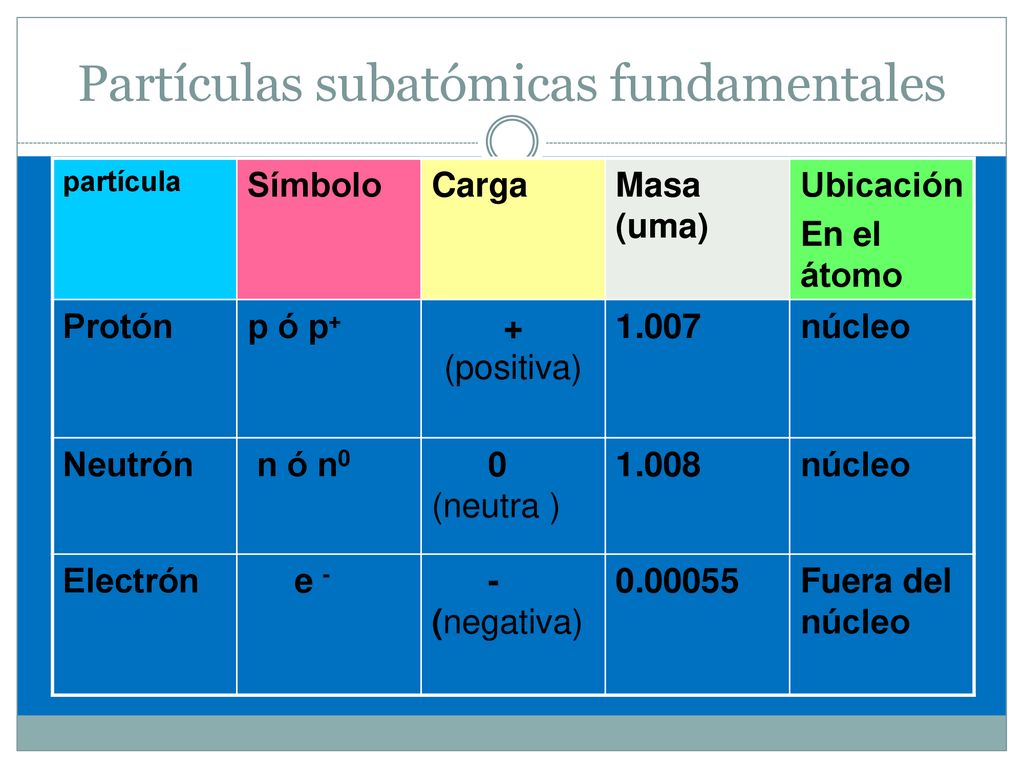 Partículas subatómicas fundamentales

| partícula | Símbolo | Carga | Masa (uma) | Ubicación En el átomo |
|---|---|---|---|---|
| Protón | p ó $p^+$ | + (positiva) | 1.007 | núcleo |
| Neutrón | n ó $n^0$ | 0 (neutra ) | 1.008 | núcleo |
| Electrón | $e^-$ | - (negativa) | 0.00055 | Fuera del núcleo |